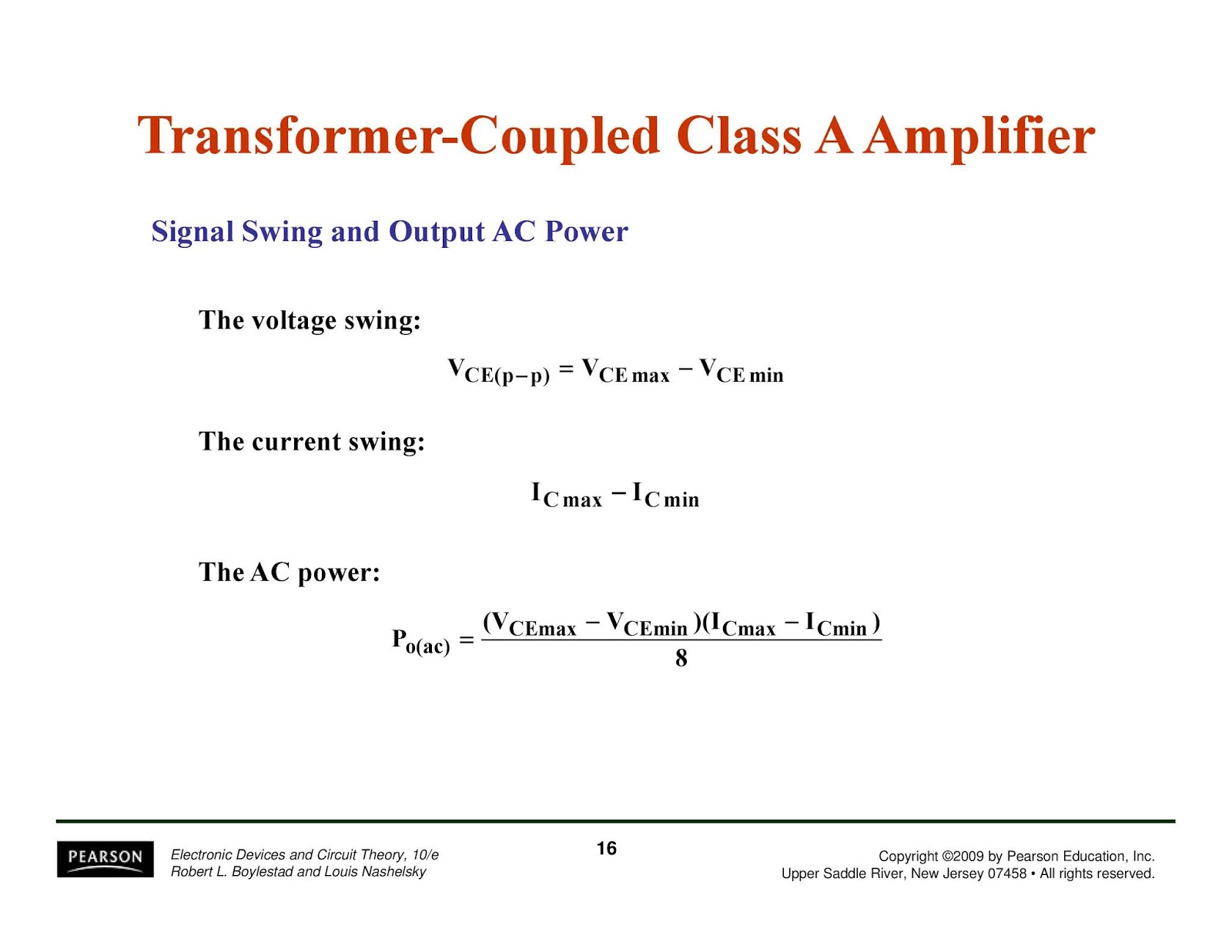 Transformer-Coupled Class A Amplifier

Signal Swing and Output AC Power

The voltage swing:

$V_{CE(p-p)} = V_{CE\,max} - V_{CE\,min}$

The current swing:

$I_{C\,max} - I_{C\,min}$

The AC power:

$P_{o(ac)} = \frac{(V_{CEmax} - V_{CEmin})(I_{Cmax} - I_{Cmin})}{8}$

PEARSON

Electronic Devices and Circuit Theory, 10/e
Robert L. Boylestad and Louis Nashelsky

16

Copyright ©2009 by Pearson Education, Inc.
Upper Saddle River, New Jersey 07458 • All rights reserved.